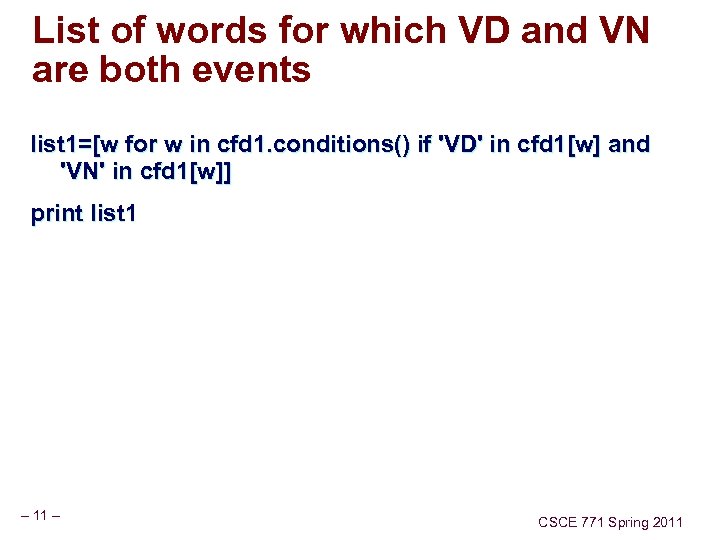 List of words for which VD and VN are both events

list1=[w for w in cfd1.conditions() if 'VD' in cfd1[w] and 'VN' in cfd1[w]]

print list1

– 11 –

CSCE 771 Spring 2011